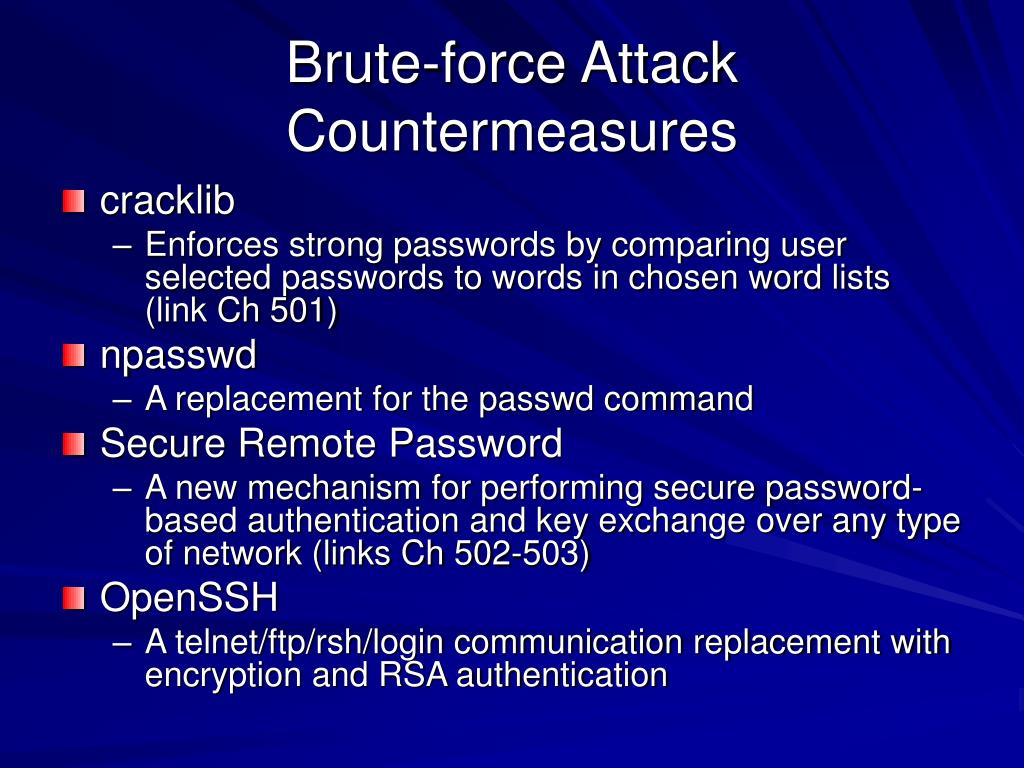 Brute-force Attack Countermeasures

cracklib
– Enforces strong passwords by comparing user selected passwords to words in chosen word lists (link Ch 501)

npasswd
– A replacement for the passwd command

Secure Remote Password
– A new mechanism for performing secure password-based authentication and key exchange over any type of network (links Ch 502-503)

OpenSSH
– A telnet/ftp/rsh/login communication replacement with encryption and RSA authentication